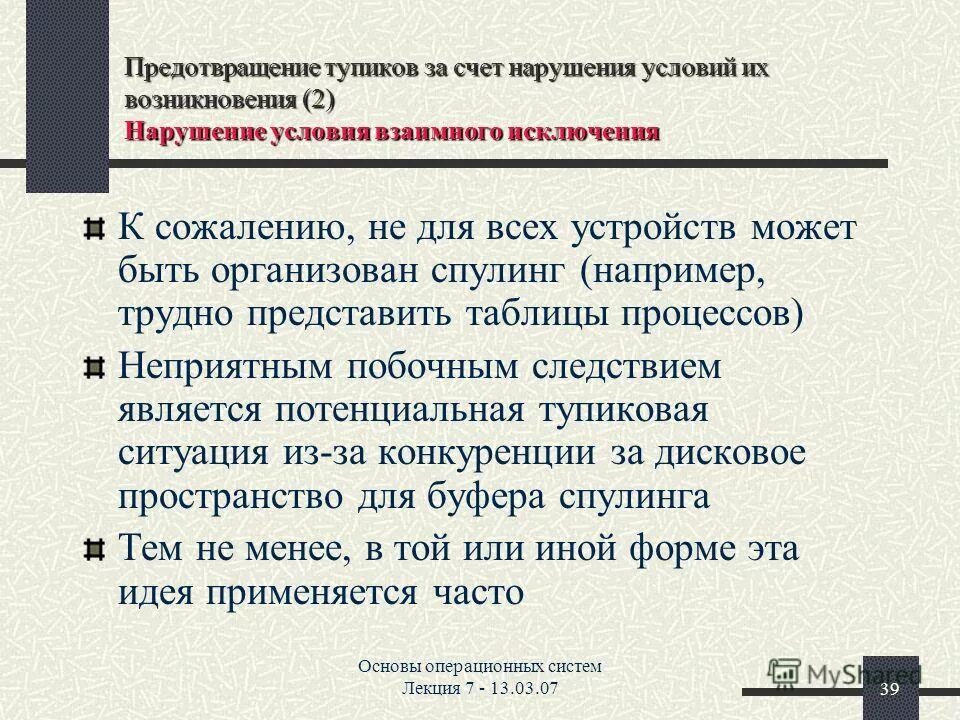 Предотвращение тупиков за счет нарушения условий их возникновения (2)
Нарушение условия взаимного исключения

К сожалению, не для всех устройств может быть организован спулинг (например, трудно представить таблицы процессов)

Неприятным побочным следствием является потенциальная тупиковая ситуация из-за конкуренции за дисковое пространство для буфера спулинга

Тем не менее, в той или иной форме эта идея применяется часто

Основы операционных систем
Лекция 7 - 13.03.07

MyShared

39